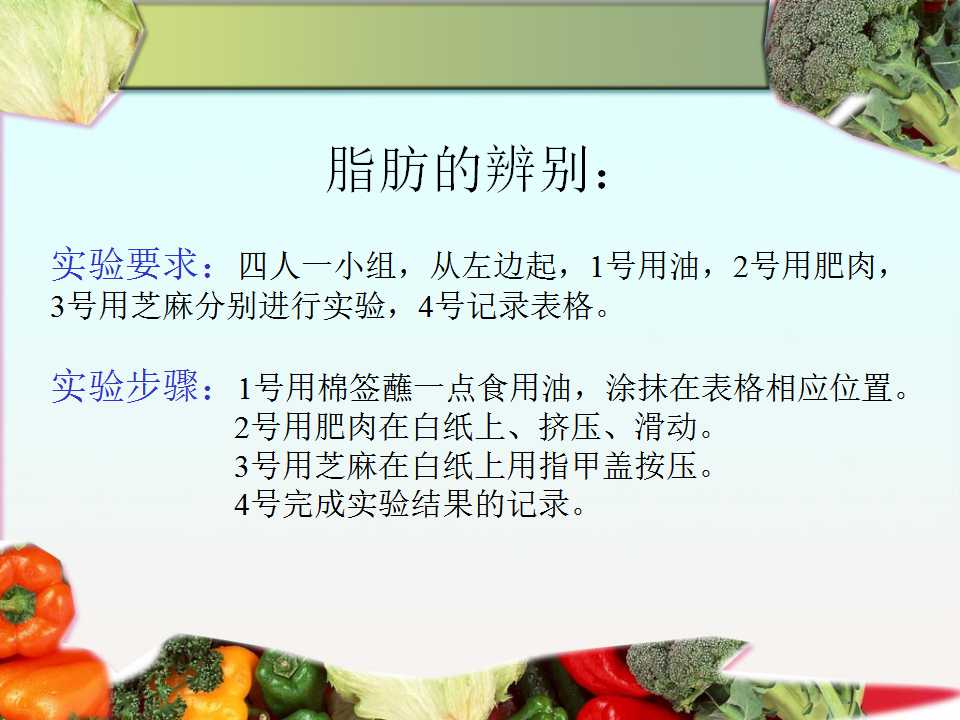 脂肪的辨别：

实验要求：四人一小组，从左边起，1号用油，2号用肥肉，3号用芝麻分别进行实验，4号记录表格。

实验步骤：1号用棉签蘸一点食用油，涂抹在表格相应位置。
2号用肥肉在白纸上、挤压、滑动。
3号用芝麻在白纸上用指甲盖按压。
4号完成实验结果的记录。